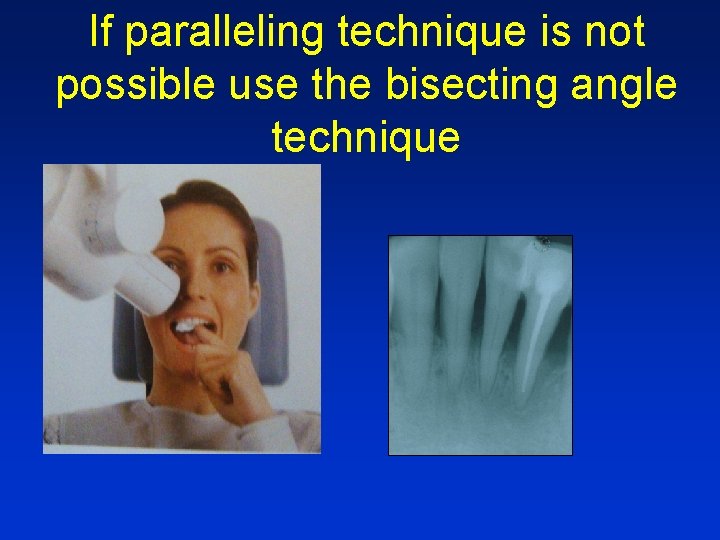 If paralleling technique is not possible use the bisecting angle technique